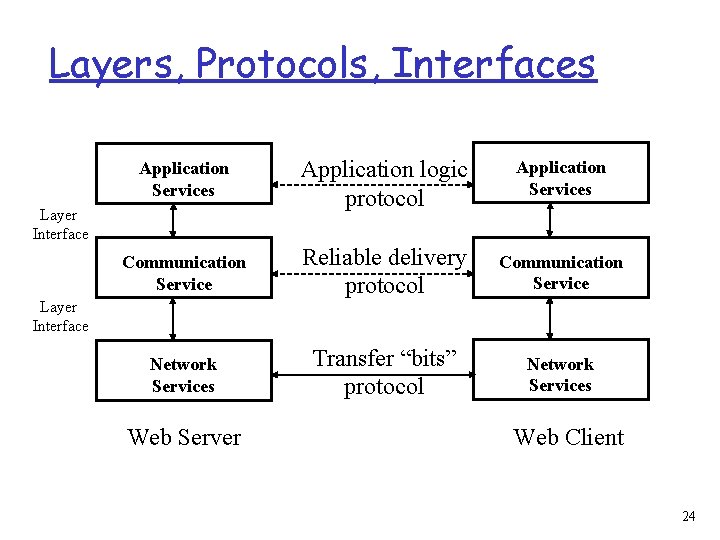 Layers, Protocols, Interfaces

Application Services

Application logic protocol

Application Services

Layer Interface

Communication Service

Reliable delivery protocol

Communication Service

Layer Interface

Network Services

Transfer “bits” protocol

Network Services

Web Server

Web Client

24